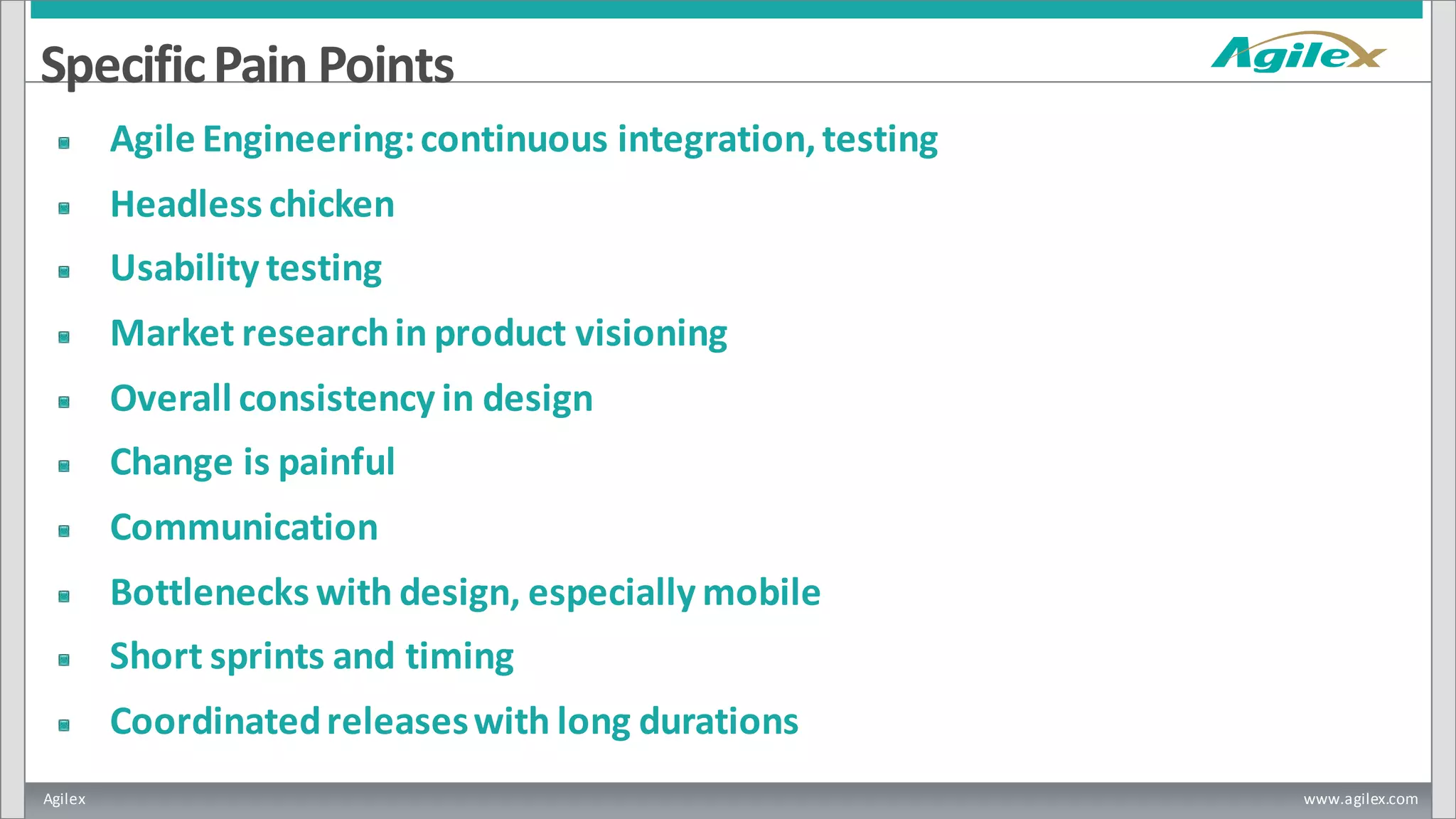 Specific Pain Points

Agilex

- Agile Engineering: continuous integration, testing
- Headless chicken
- Usability testing
- Market research in product visioning
- Overall consistency in design
- Change is painful
- Communication
- Bottlenecks with design, especially mobile
- Short sprints and timing
- Coordinated releases with long durations

Agilex

www.agilex.com